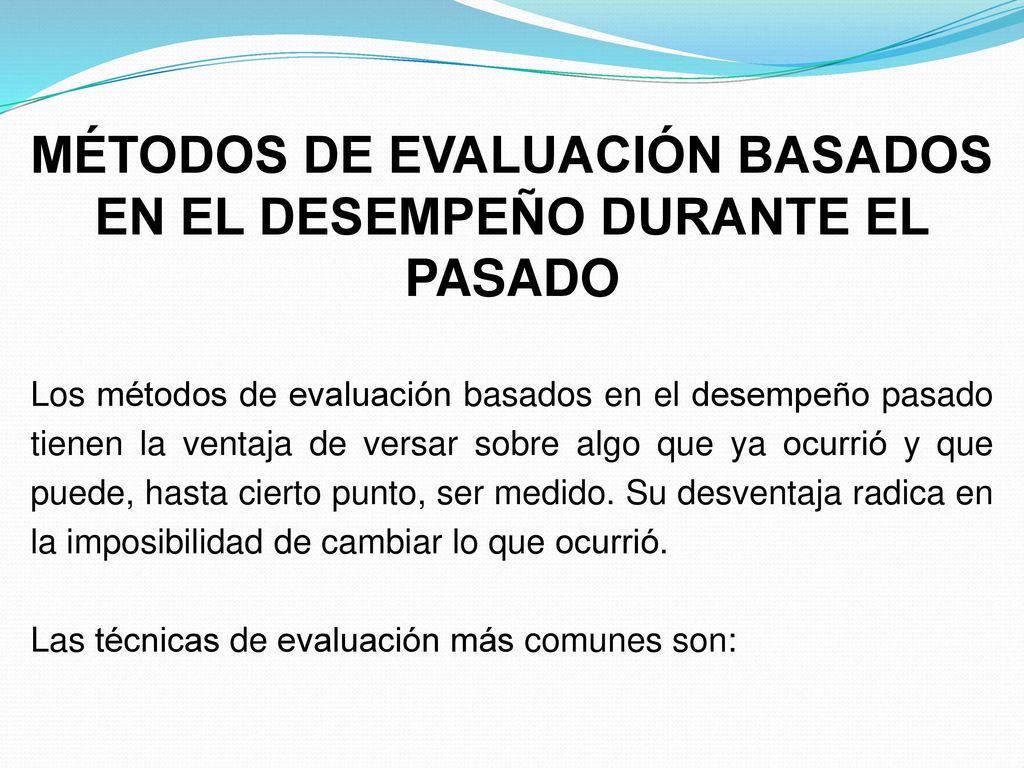 MÉTODOS DE EVALUACIÓN BASADOS EN EL DESEMPEÑO DURANTE EL PASADO

Los métodos de evaluación basados en el desempeño pasado tienen la ventaja de versar sobre algo que ya ocurrió y que puede, hasta cierto punto, ser medido. Su desventaja radica en la imposibilidad de cambiar lo que ocurrió.

Las técnicas de evaluación más comunes son: